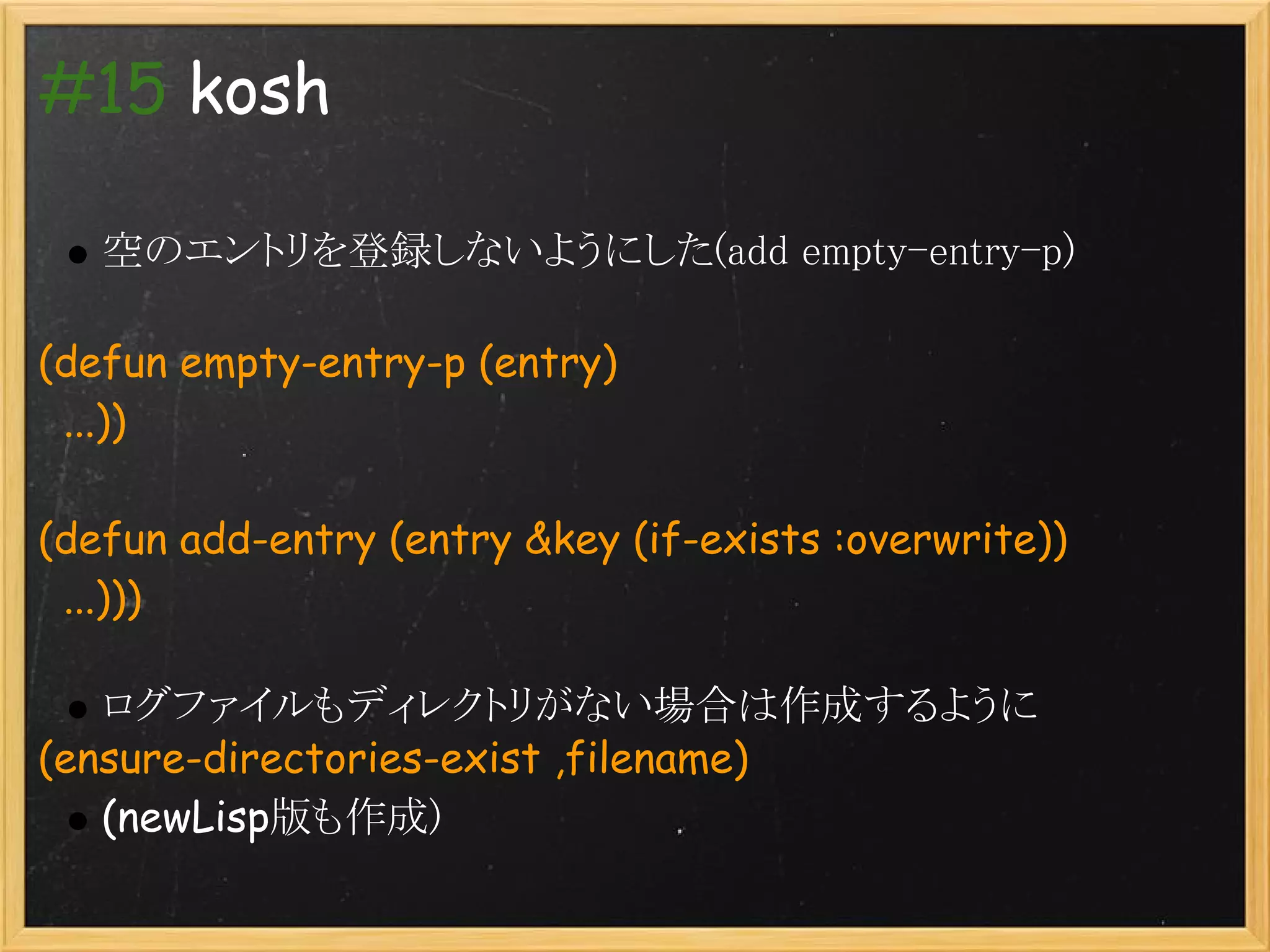 #15 kosh

● 空のエントリを登録しないようにした(add empty-entry-p)

(defun empty-entry-p (entry)
  ...))

(defun add-entry (entry &key (if-exists :overwrite))
  ...)))

● ログファイルもディレクトリがない場合は作成するように
(ensure-directories-exist ,filename)

● (newLisp版も作成)